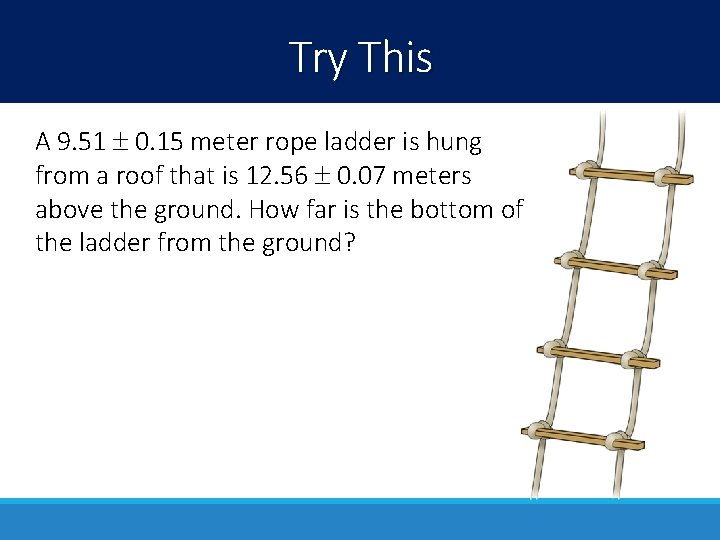 Try This

A $9.51 \pm 0.15$ meter rope ladder is hung from a roof that is $12.56 \pm 0.07$ meters above the ground. How far is the bottom of the ladder from the ground?